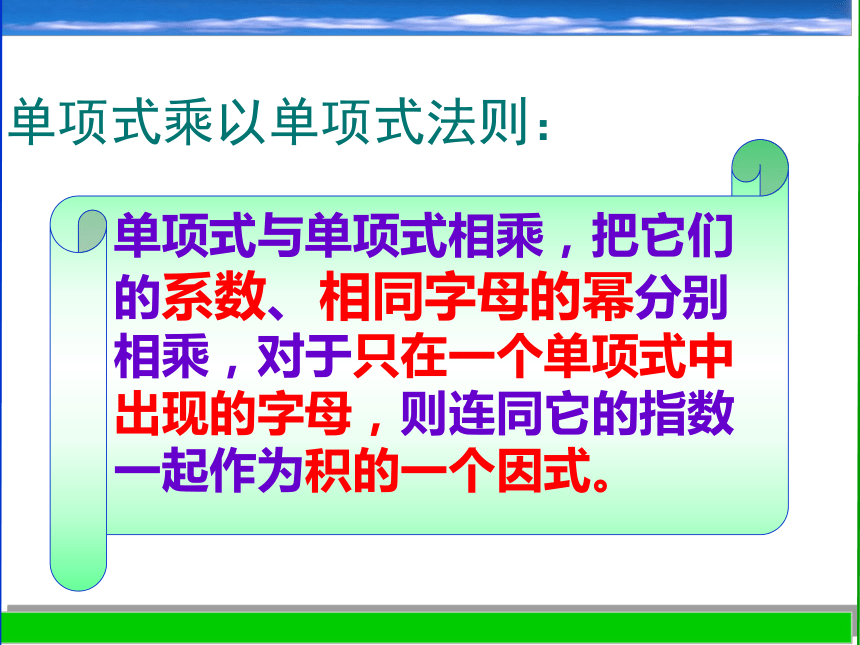 单项式乘以单项式法则：

单项式与单项式相乘，把它们的系数、相同字母的幂分别相乘，对于只在一个单项式中出现的字母，则连同它的指数一起作为积的一个因式。